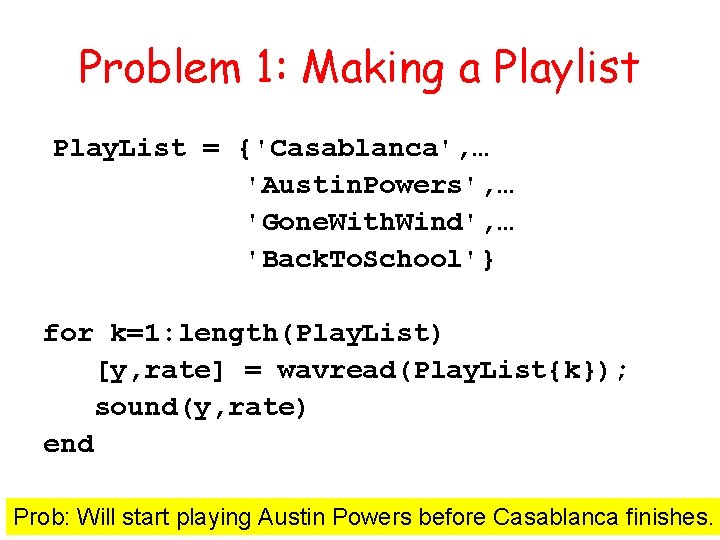 Problem 1: Making a Playlist

PlayList = {'Casablanca',…
'AustinPowers',…
'GoneWithWind',…
'BackToSchool'}

for k=1:length(PlayList)
[y,rate] = wavread(PlayList{k});
sound(y,rate)
end

Prob: Will start playing Austin Powers before Casablanca finishes.